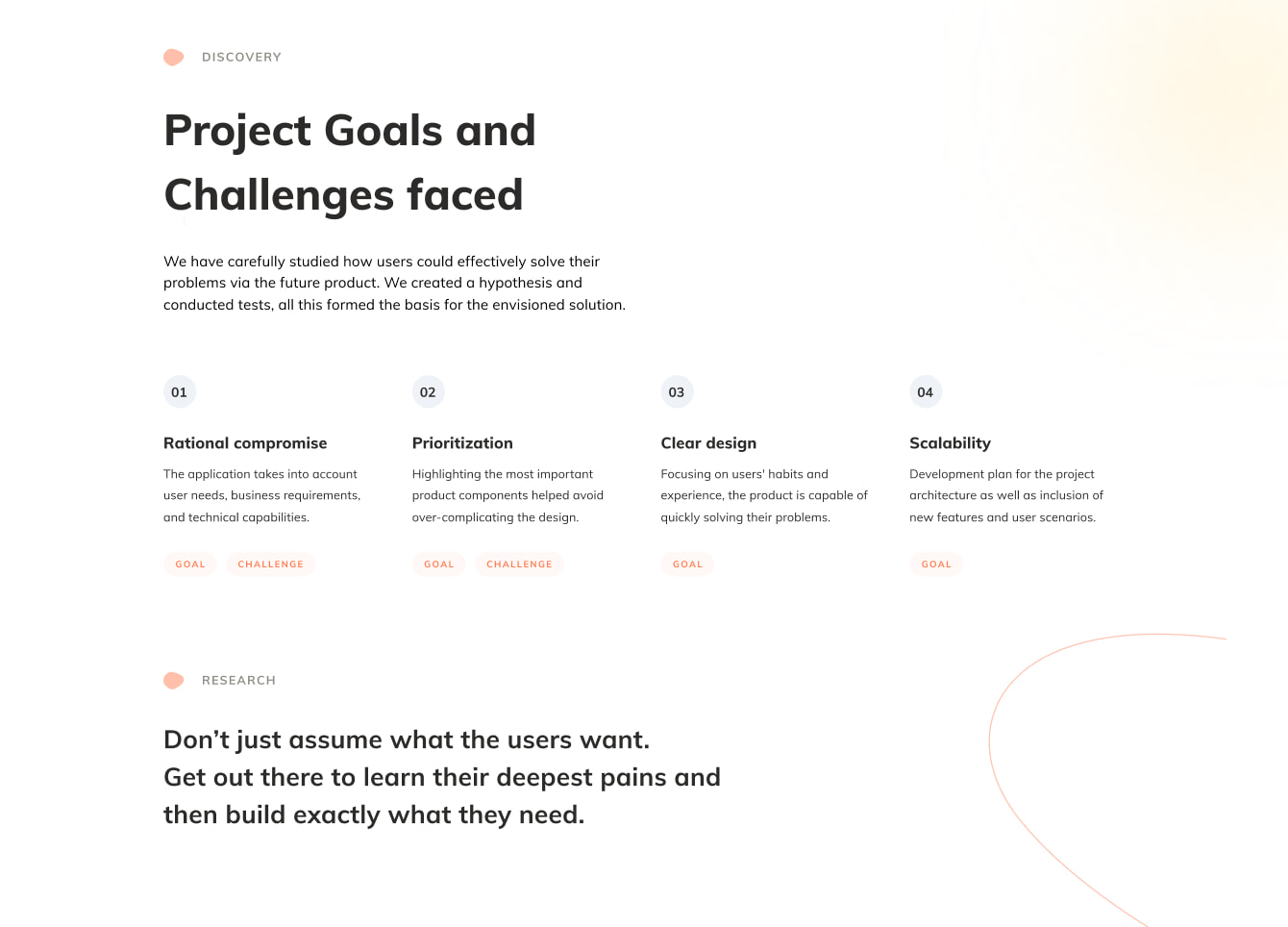 DISCOVERY

Project Goals and Challenges faced

We have carefully studied how users could effectively solve their problems via the future product. We created a hypothesis and conducted tests, all this formed the basis for the envisioned solution.

01

Rational compromise

The application takes into account user needs, business requirements, and technical capabilities.

GOAL CHALLENGE

02

Prioritization

Highlighting the most important product components helped avoid over-complicating the design.

GOAL CHALLENGE

03

Clear design

Focusing on users' habits and experience, the product is capable of quickly solving their problems.

GOAL

04

Scalability

Development plan for the project architecture as well as inclusion of new features and user scenarios.

GOAL

RESEARCH

Don't just assume what the users want.
Get out there to learn their deepest pains and then build exactly what they need.